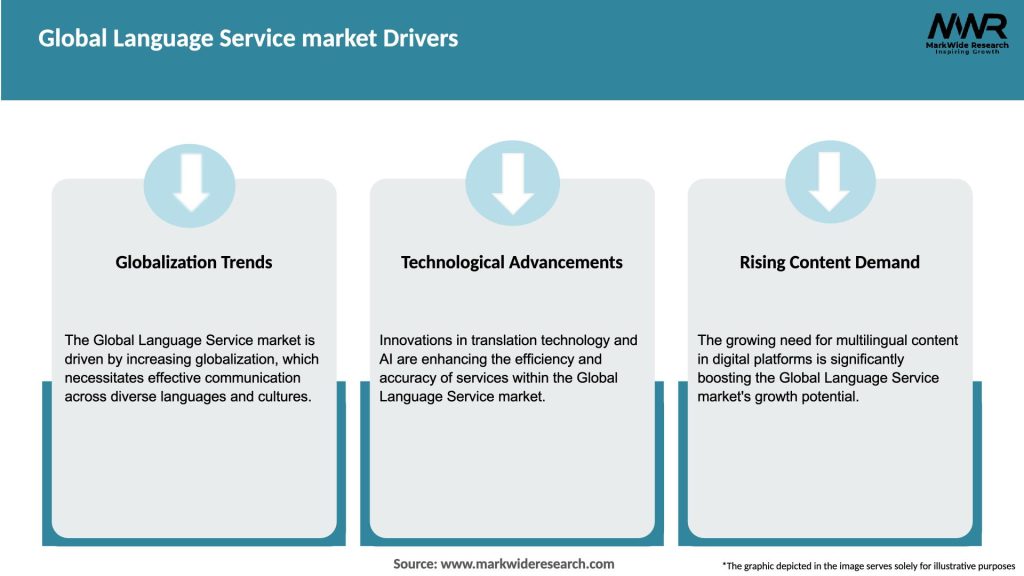 Global Language Service market Drivers

MWR
MarkWide Research
Inspiring Growth

Globalization Trends

The Global Language Service market is driven by increasing globalization, which necessitates effective communication across diverse languages and cultures.

Technological Advancements

Innovations in translation technology and AI are enhancing the efficiency and accuracy of services within the Global Language Service market.

Rising Content Demand

The growing need for multilingual content in digital platforms is significantly boosting the Global Language Service market's growth potential.

Source: www.markwideresearch.com

*The graphic depicted in the image serves solely for illustrative purposes